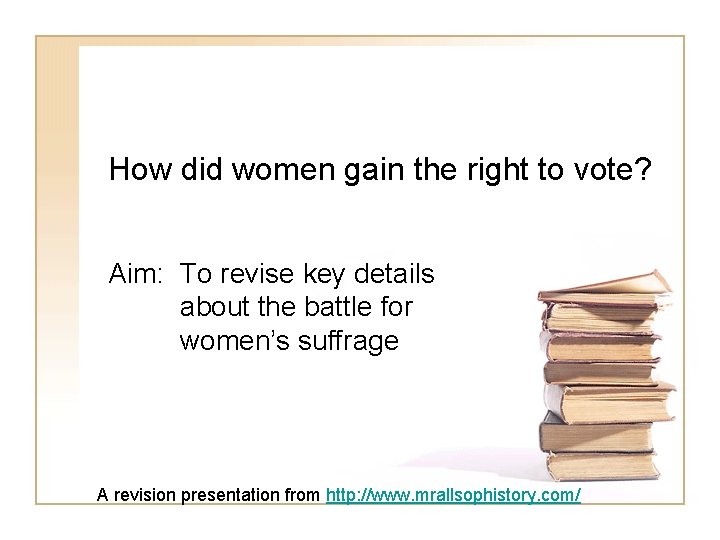 How did women gain the right to vote?

Aim: To revise key details about the battle for women's suffrage

A revision presentation from http://www.mrallsophistory.com/